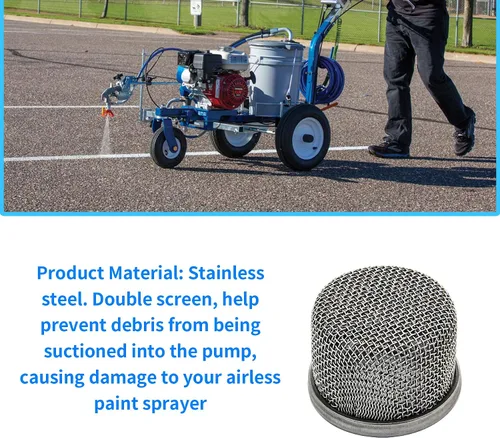 Product Material: Stainless steel. Double screen, help prevent debris from being suctioned into the pump, causing damage to your airless paint sprayer